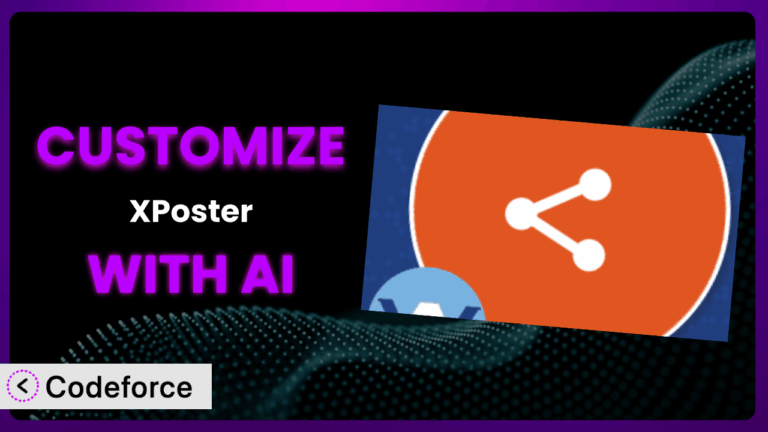 CUSTOMIZE
XPoster
WITH AI
Codeforce